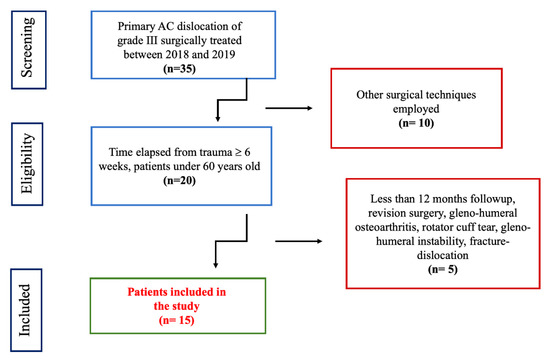 Screening

Primary AC dislocation of grade III surgically treated between 2018 and 2019
(n=35)

Other surgical techniques employed
(n= 10)

Eligibility

Time elapsed from trauma ≥ 6 weeks, patients under 60 years old
(n=20)

Less than 12 months followup, revision surgery, gleno-humeral osteoarthritis, rotator cuff tear, gleno-humeral instability, fracture-dislocation
(n= 5)

Included

Patients included in the study
(n= 15)